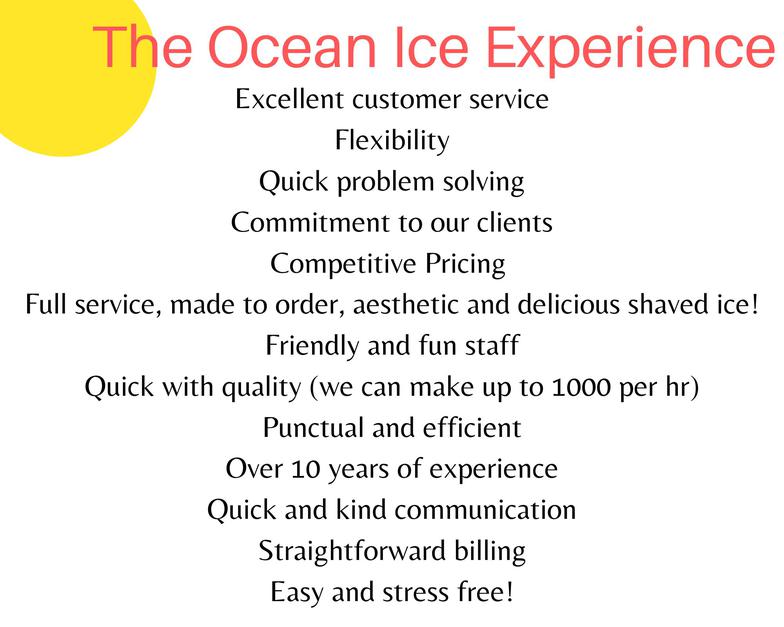 The Ocean Ice Experience

Excellent customer service
Flexibility
Quick problem solving
Commitment to our clients
Competitive Pricing
Full service, made to order, aesthetic and delicious shaved ice!
Friendly and fun staff
Quick with quality (we can make up to 1000 per hr)
Punctual and efficient
Over 10 years of experience
Quick and kind communication
Straightforward billing
Easy and stress free!